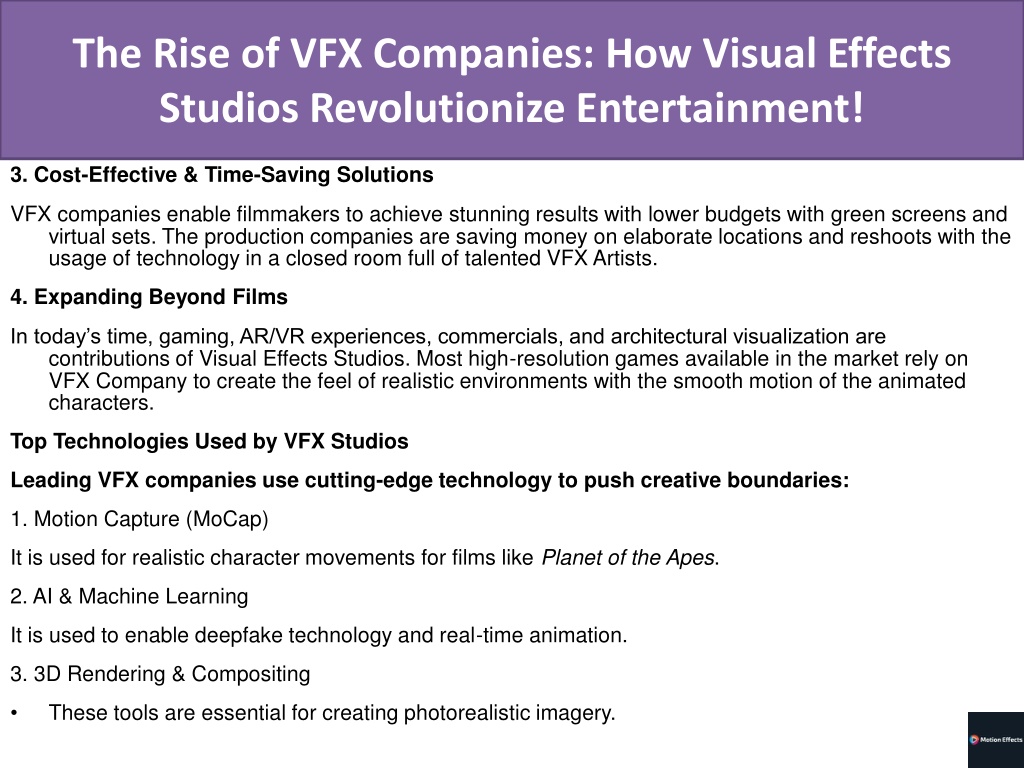 The Rise of VFX Companies: How Visual Effects Studios Revolutionize Entertainment!

3. Cost-Effective & Time-Saving Solutions

VFX companies enable filmmakers to achieve stunning results with lower budgets with green screens and virtual sets. The production companies are saving money on elaborate locations and reshoots with the usage of technology in a closed room full of talented VFX Artists.

4. Expanding Beyond Films

In today's time, gaming, AR/VR experiences, commercials, and architectural visualization are contributions of Visual Effects Studios. Most high-resolution games available in the market rely on VFX Company to create the feel of realistic environments with the smooth motion of the animated characters.

Top Technologies Used by VFX Studios

Leading VFX companies use cutting-edge technology to push creative boundaries:

1. Motion Capture (MoCap)

It is used for realistic character movements for films like Planet of the Apes.

2. AI & Machine Learning

It is used to enable deepfake technology and real-time animation.

3. 3D Rendering & Compositing

• These tools are essential for creating photorealistic imagery.

Motion Effects